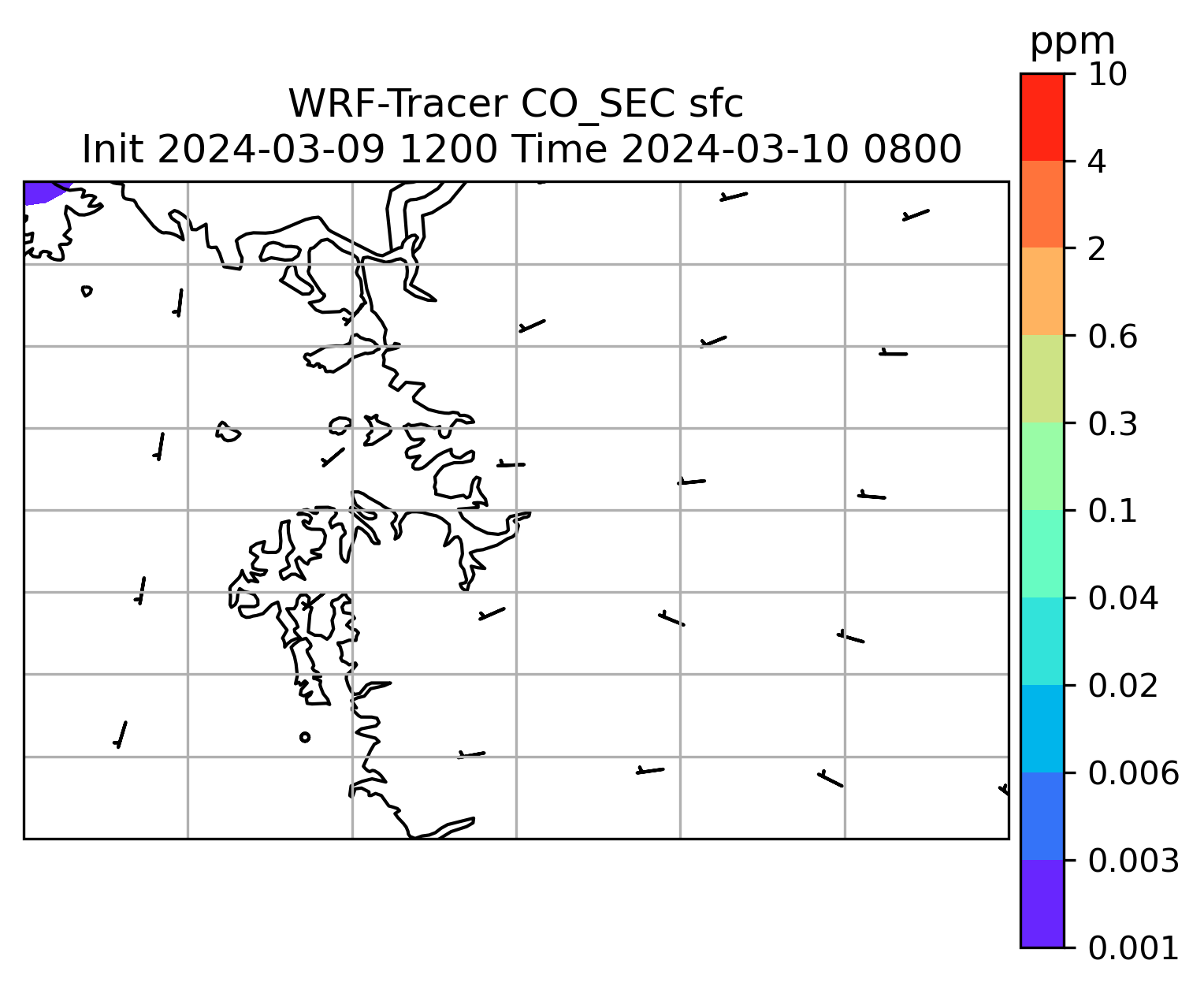 WRF-Tracer CO_SEC sfc
Init 2024-03-09 1200 Time 2024-03-10 0800

ppm
10
4
2
0.6
0.3
0.1
0.04
0.02
0.006
0.003
0.001